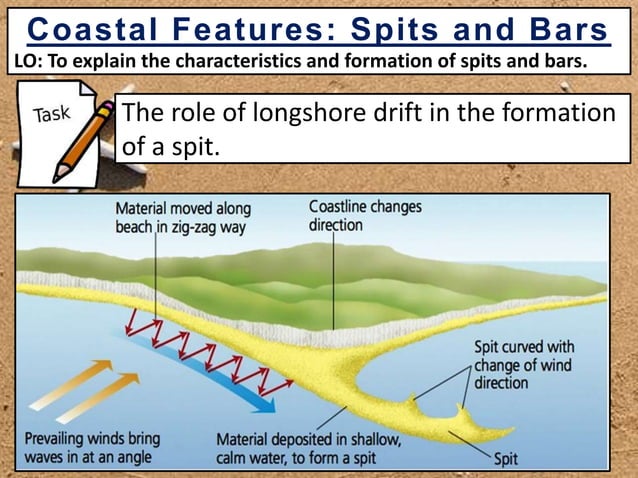 Coastal Features: Spits and Bars

LO: To explain the characteristics and formation of spits and bars.

Task

The role of longshore drift in the formation of a spit.

Material moved along beach in zig-zag way

Coastline changes direction

Spit curved with change of wind direction

Prevailing winds bring waves in at an angle

Material deposited in shallow, calm water, to form a spit

Spit